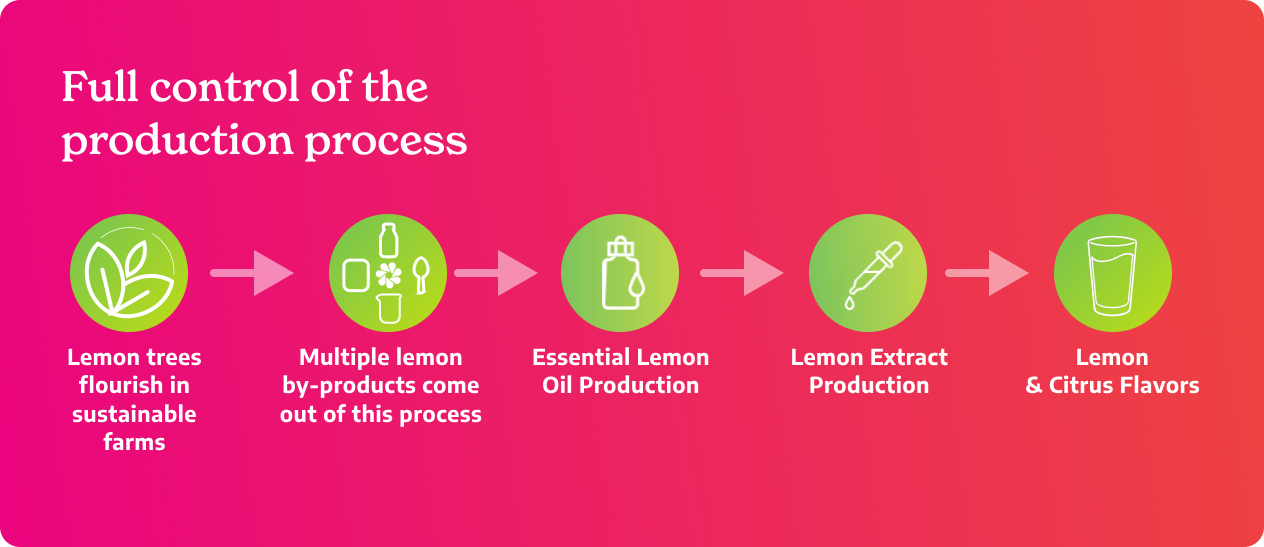 Full control of the production process

Lemon trees flourish in sustainable farms

Multiple lemon by-products come out of this process

Essential Lemon Oil Production

Lemon Extract Production

Lemon & Citrus Flavors